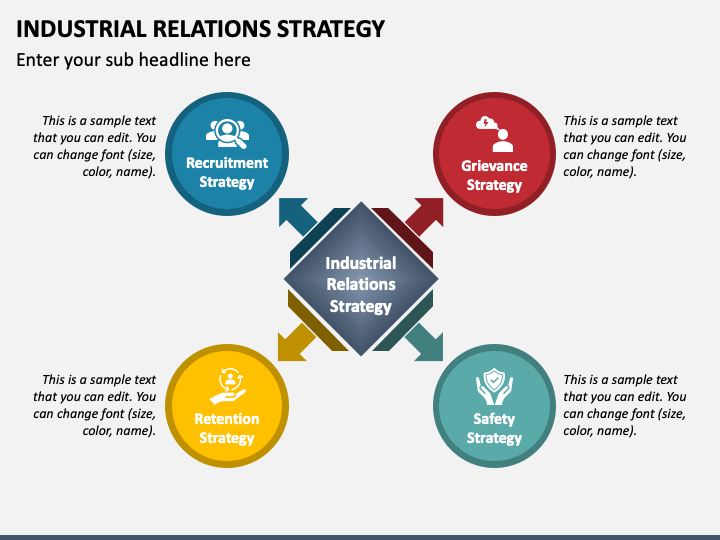 INDUSTRIAL RELATIONS STRATEGY

Enter your sub headline here

This is a sample text that you can edit. You can change font (size, color, name).

Recruitment Strategy

Grievance Strategy

This is a sample text that you can edit. You can change font (size, color, name).

Industrial Relations Strategy

This is a sample text that you can edit. You can change font (size, color, name).

Retention Strategy

Safety Strategy

This is a sample text that you can edit. You can change font (size, color, name).